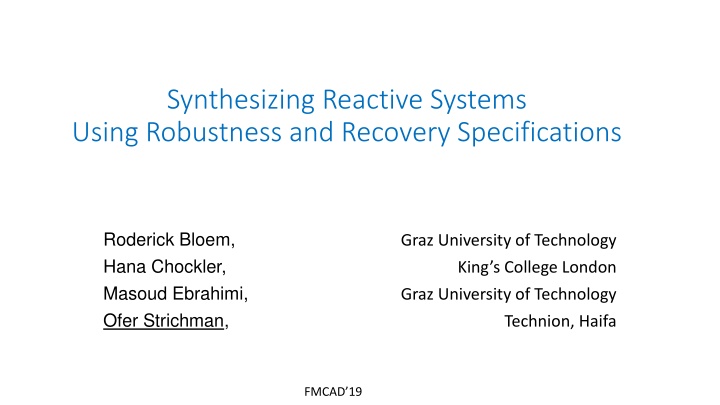 Synthesizing Reactive Systems
Using Robustness and Recovery Specifications

Roderick Bloem,
Hana Chockler,
Masoud Ebrahimi,
Ofer Strichman,

Graz University of Technology
King's College London
Graz University of Technology
Technion, Haifa

FMCAD'19